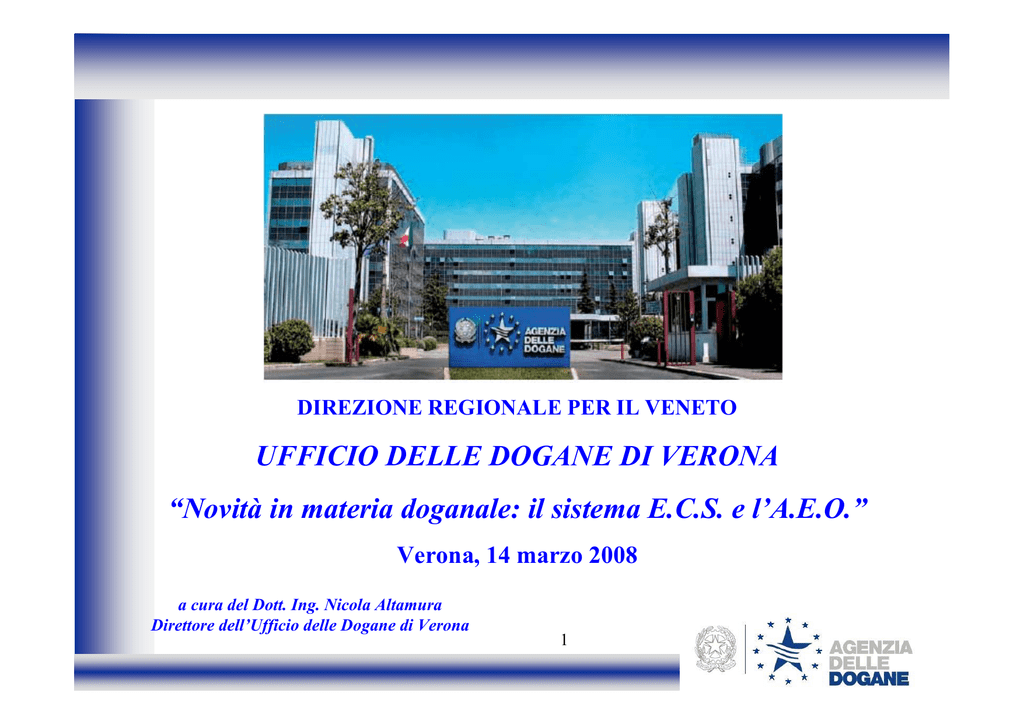 AGENZIA DELLE DOGANE

DIREZIONE REGIONALE PER IL VENETO

UFFICIO DELLE DOGANE DI VERONA

“Novità in materia doganale: il sistema E.C.S. e l’A.E.O.”

Verona, 14 marzo 2008

a cura del Dott. Ing. Nicola Altamura
Direttore dell’Ufficio delle Dogane di Verona

1

AGENZIA DELLE DOGANE